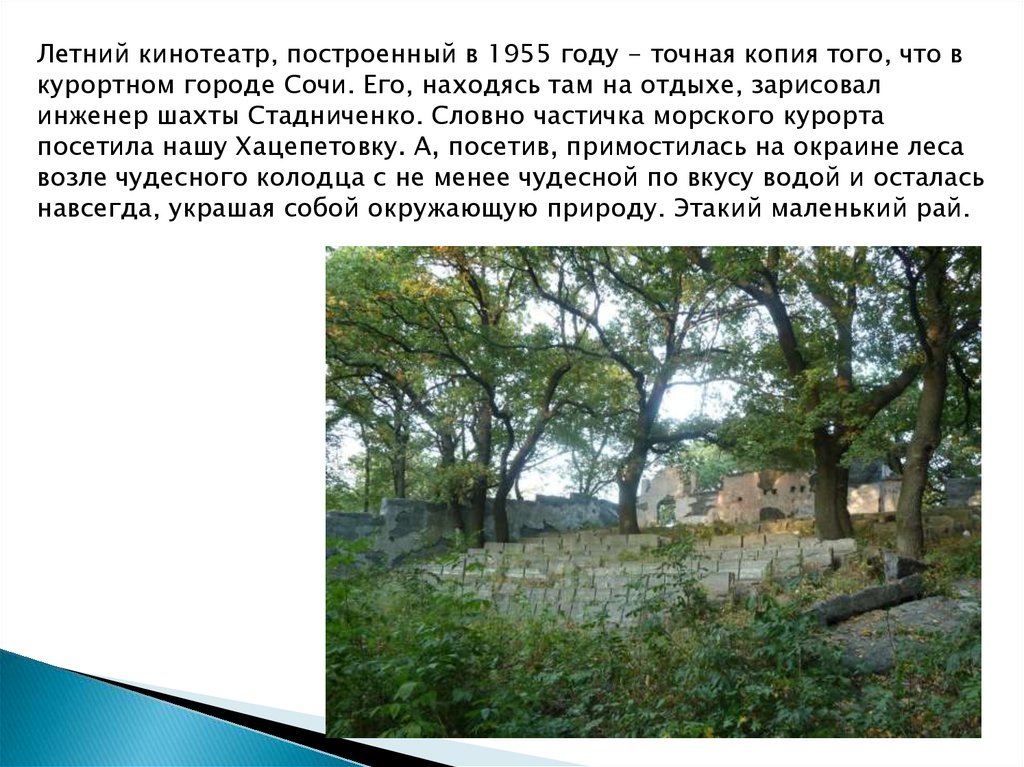 Летний кинотеатр, построенный в 1955 году - точная копия того, что в курортном городе Сочи. Его, находясь там на отдыхе, зарисовал инженер шахты Стадниченко. Словно частичка морского курорта посетила нашу Хацепетовку. А, посетив, примостилась на окраине леса возле чудесного колодца с не менее чудесной по вкусу водой и осталась навсегда, украшая собой окружающую природу. Этакий маленький рай.